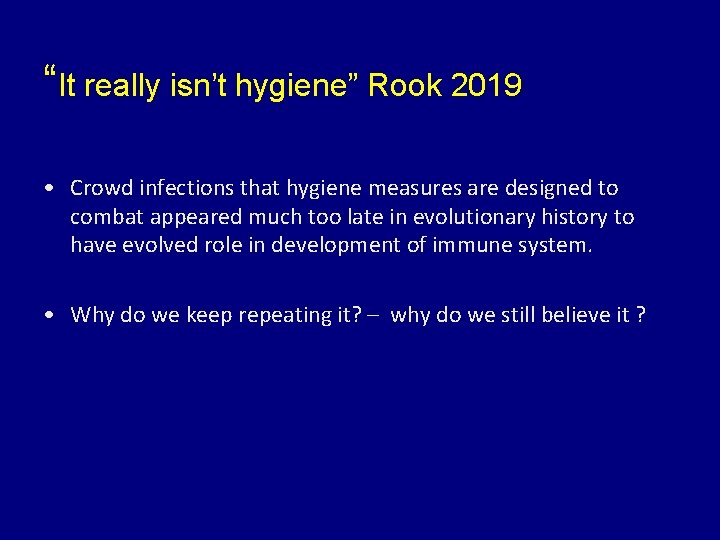 “It really isn’t hygiene” Rook 2019

• Crowd infections that hygiene measures are designed to combat appeared much too late in evolutionary history to have evolved role in development of immune system.

• Why do we keep repeating it? – why do we still believe it ?